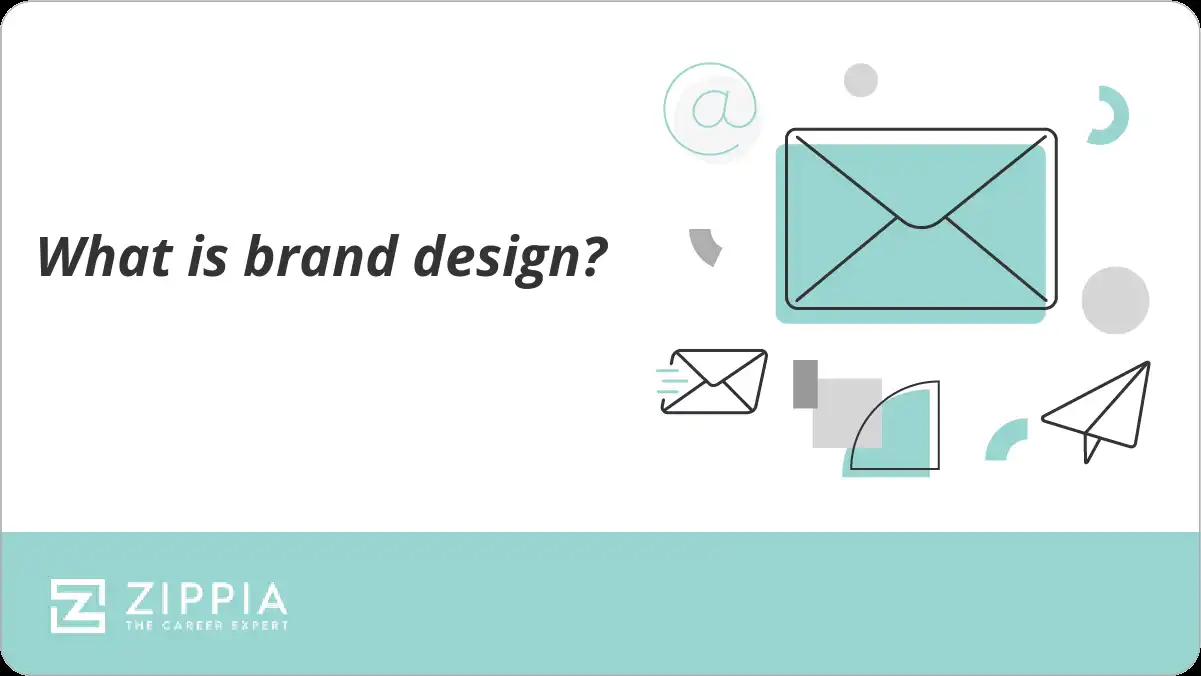 What is brand design?

@

ZIPPIA
THE CAREER EXPERT